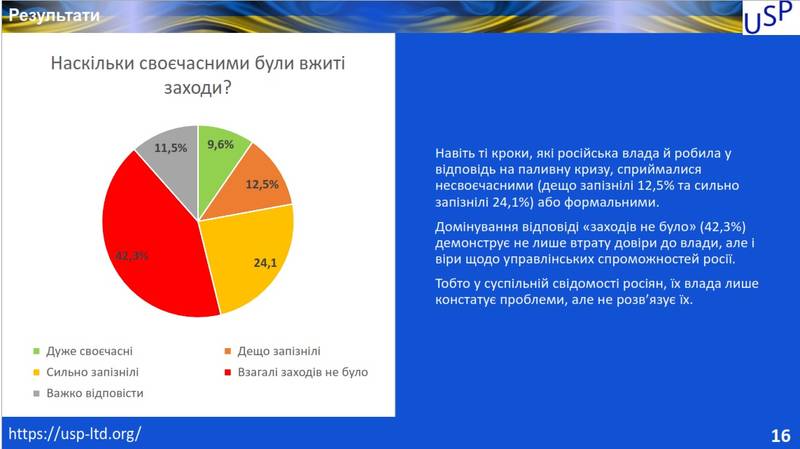 Результати

USP

Наскільки своєчасними були вжиті заходи?

9,6%
12,5%
24,1
42,3%
11,5%

Дуже своєчасні
Дещо запізнілі
Сильно запізнілі
Взагалі заходів не було
Важко відповісти

Навіть ті кроки, які російська влада й робила у відповідь на паливну кризу, сприймалися несвоєчасними (дещо запізнілі 12,5% та сильно запізнілі 24,1%) або формальними.

Домінування відповіді «заходів не було» (42,3%) демонструє не лише втрату довіри до влади, але і віри щодо управлінських спроможностей росії.

Тобто у суспільній свідомості росіян, їх влада лише констатує проблеми, але не розв'язує їх.

https://usp-ltd.org/

16